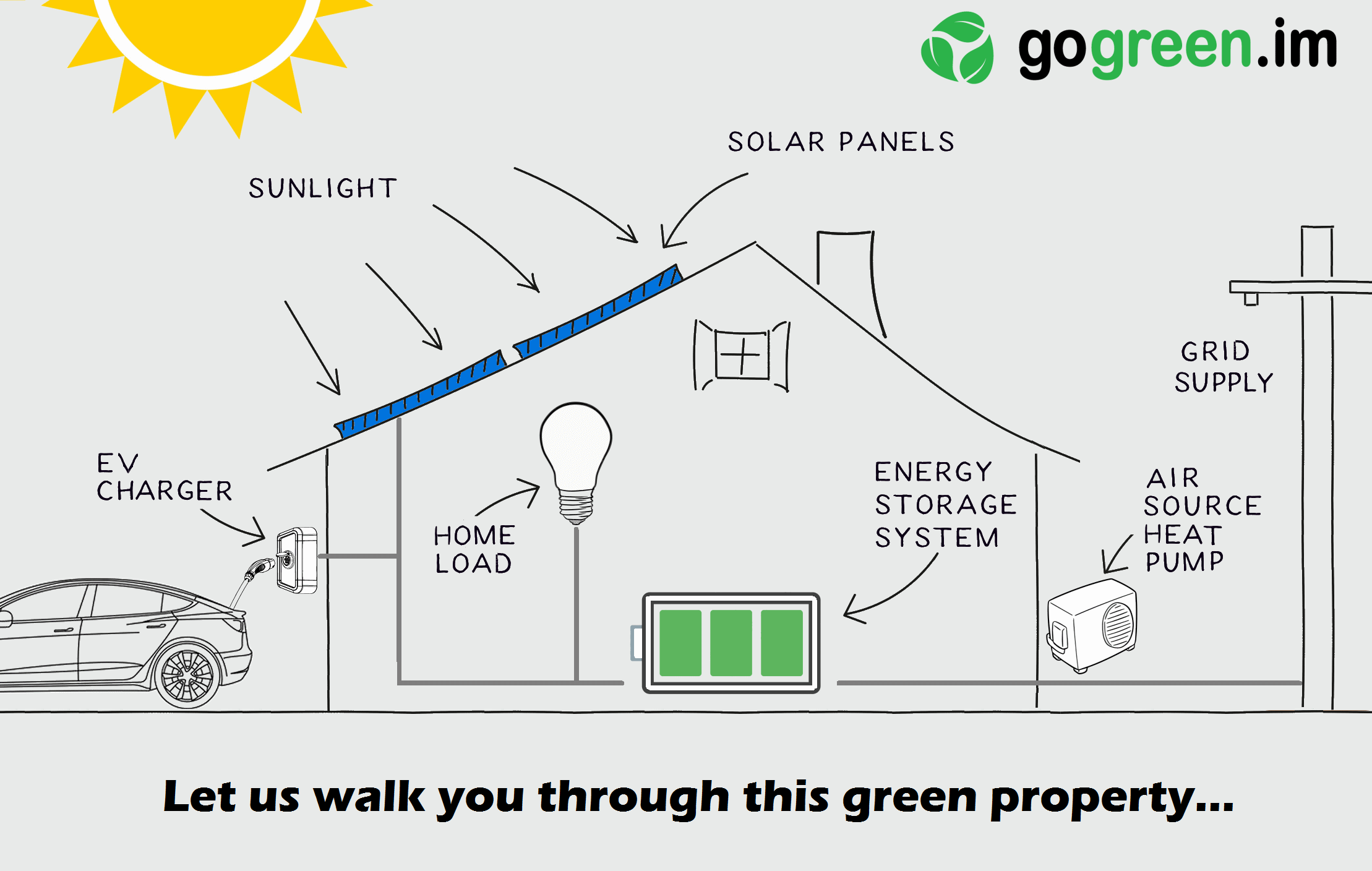 gogreen.im

SOLAR PANELS

SUNLIGHT

GRID SUPPLY

EV CHARGER

HOME LOAD

ENERGY STORAGE SYSTEM

AIR SOURCE HEAT PUMP

Let us walk you through this green property...